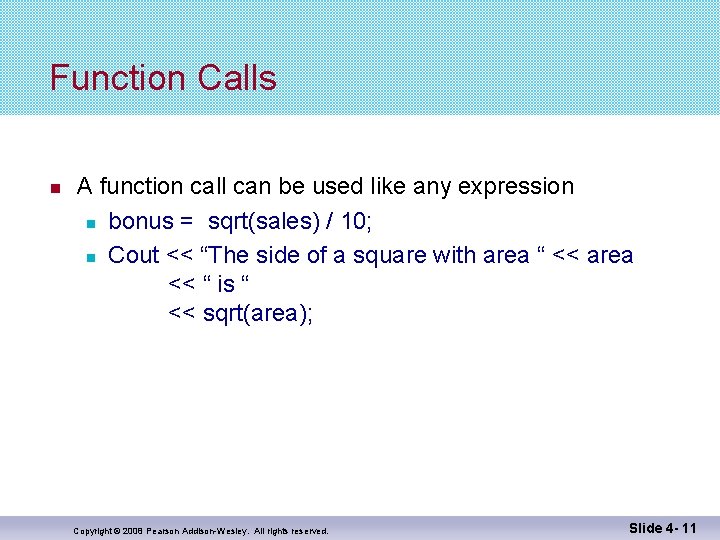 Function Calls

A function call can be used like any expression

bonus = sqrt(sales) / 10;

Cout << “The side of a square with area “ << area
<< “ is “
<< sqrt(area);

Copyright © 2008 Pearson Addison-Wesley. All rights reserved.

Slide 4- 11